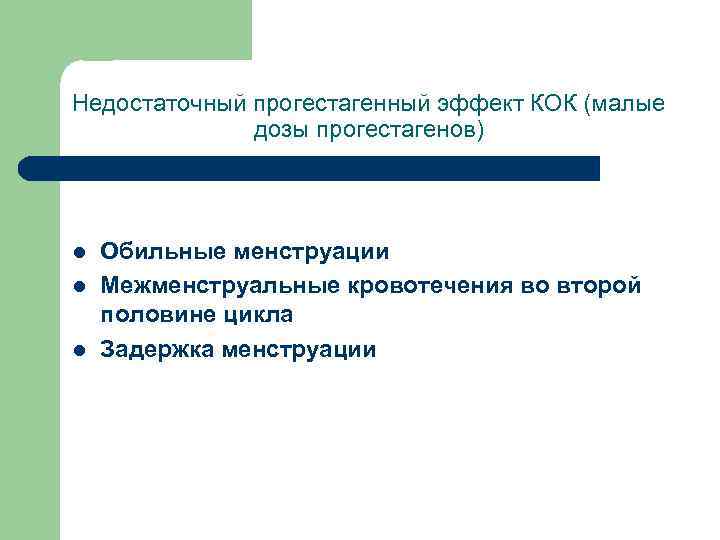 Недостаточный прогестагенный эффект КОК (малые дозы прогестагенов)

- Обильные менструации
- Межменструальные кровотечения во второй половине цикла
- Задержка менструации